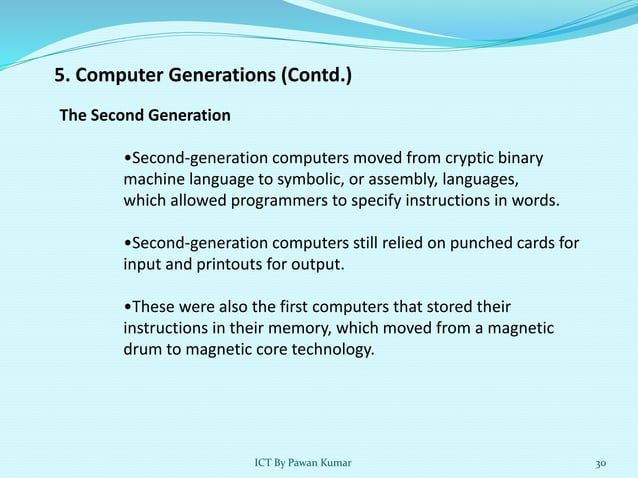 5. Computer Generations (Contd.)

The Second Generation

•Second-generation computers moved from cryptic binary machine language to symbolic, or assembly, languages, which allowed programmers to specify instructions in words.

•Second-generation computers still relied on punched cards for input and printouts for output.

•These were also the first computers that stored their instructions in their memory, which moved from a magnetic drum to magnetic core technology.

ICT By Pawan Kumar

30